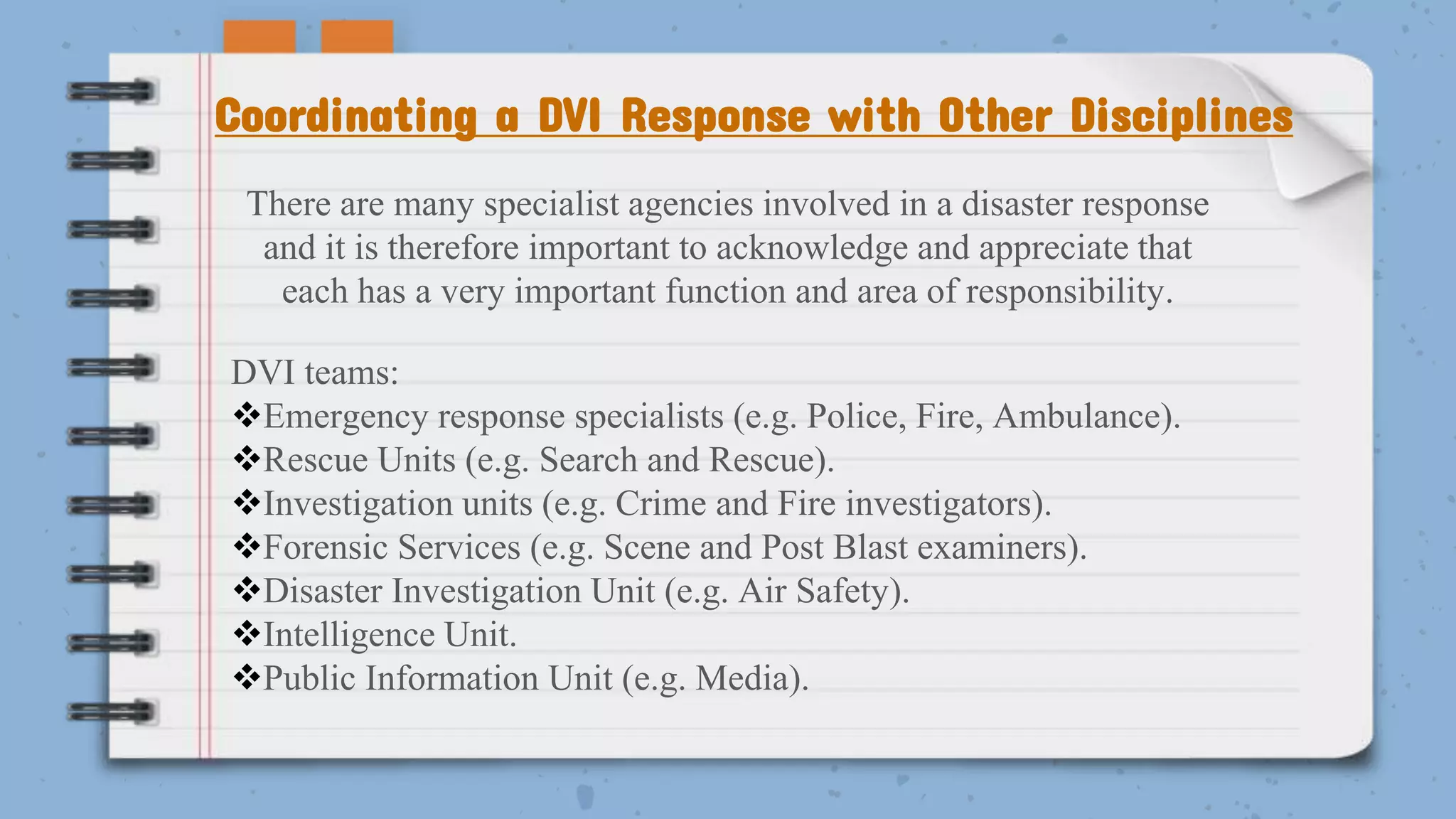 Coordinating a DVI Response with Other Disciplines

There are many specialist agencies involved in a disaster response and it is therefore important to acknowledge and appreciate that each has a very important function and area of responsibility.

DVI teams:
❖Emergency response specialists (e.g. Police, Fire, Ambulance).
❖Rescue Units (e.g. Search and Rescue).
❖Investigation units (e.g. Crime and Fire investigators).
❖Forensic Services (e.g. Scene and Post Blast examiners).
❖Disaster Investigation Unit (e.g. Air Safety).
❖Intelligence Unit.
❖Public Information Unit (e.g. Media).